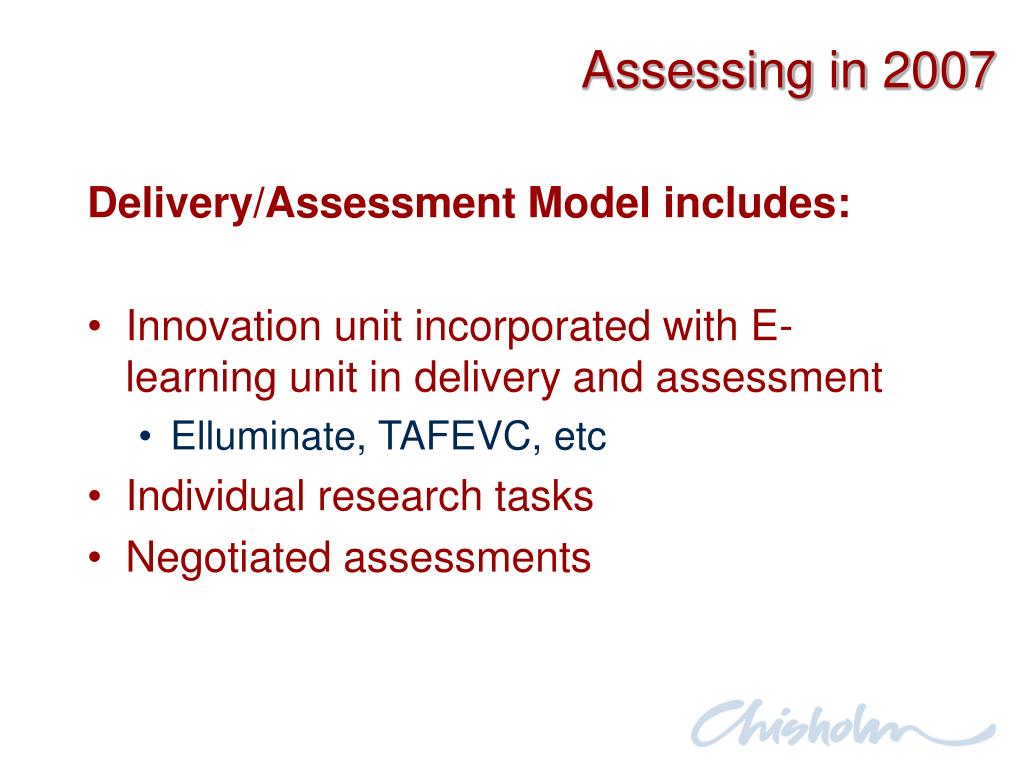 Assessing in 2007

Delivery/Assessment Model includes:

• Innovation unit incorporated with E-learning unit in delivery and assessment
  • Elluminate, TAFEVC, etc
• Individual research tasks
• Negotiated assessments

Chisholm